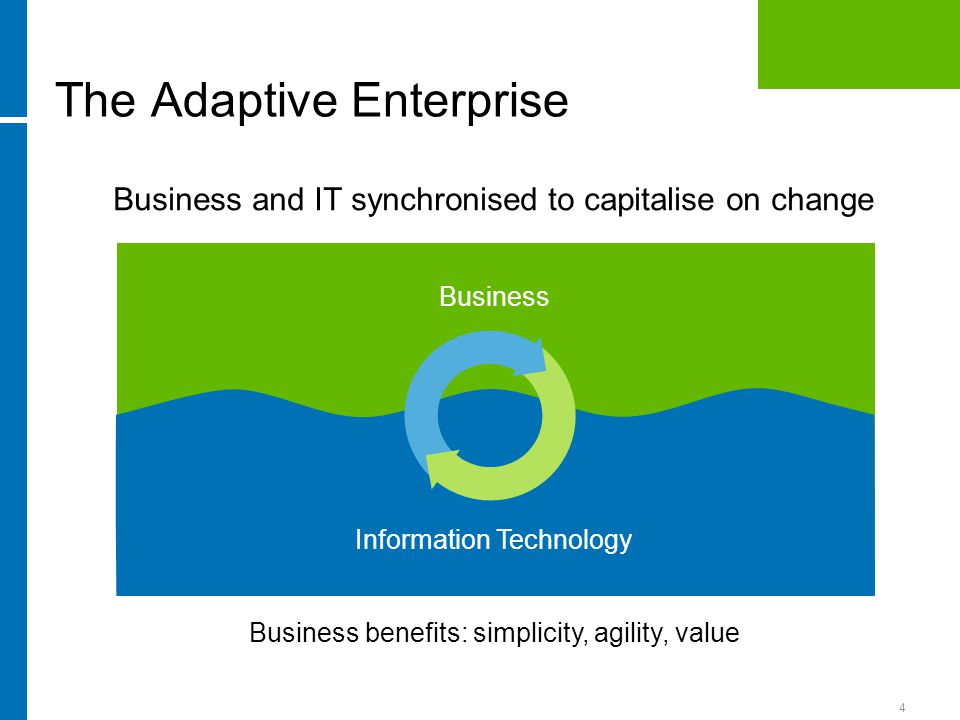 The Adaptive Enterprise

Business and IT synchronised to capitalise on change

Business

Information Technology

Business benefits: simplicity, agility, value

4